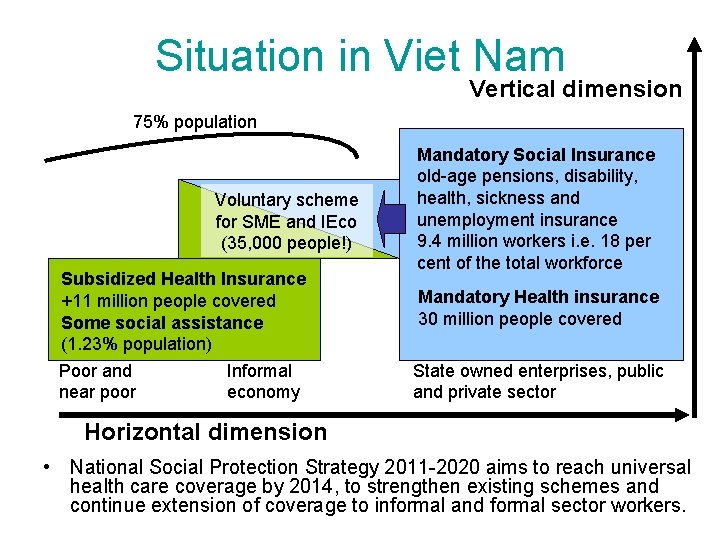 Situation in Viet Nam

Vertical dimension

75% population

Voluntary scheme for SME and IEco (35,000 people!)

Mandatory Social Insurance
old-age pensions, disability, health, sickness and unemployment insurance
9.4 million workers i.e. 18 per cent of the total workforce

Mandatory Health insurance
30 million people covered

Subsidized Health Insurance
+11 million people covered
Some social assistance
(1.23% population)

Poor and near poor

Informal economy

State owned enterprises, public and private sector

Horizontal dimension

• National Social Protection Strategy 2011-2020 aims to reach universal health care coverage by 2014, to strengthen existing schemes and continue extension of coverage to informal and formal sector workers.